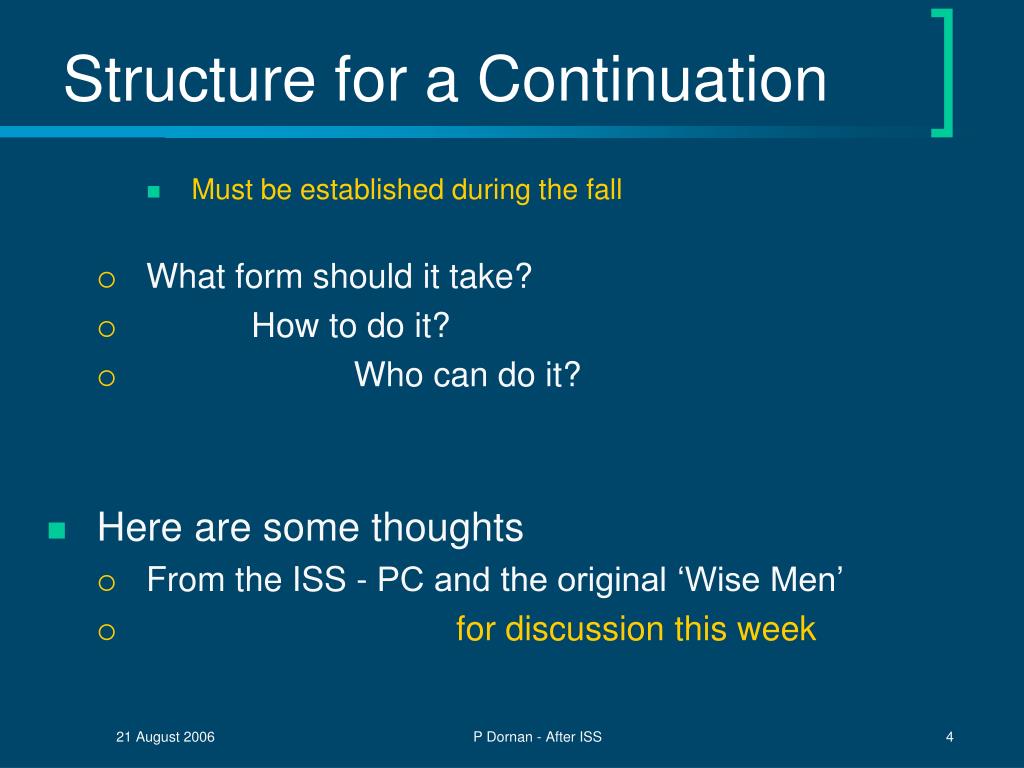 Structure for a Continuation

Must be established during the fall

What form should it take?
How to do it?
Who can do it?

Here are some thoughts
From the ISS - PC and the original ‘Wise Men’
for discussion this week

21 August 2006
P Dornan - After ISS
4